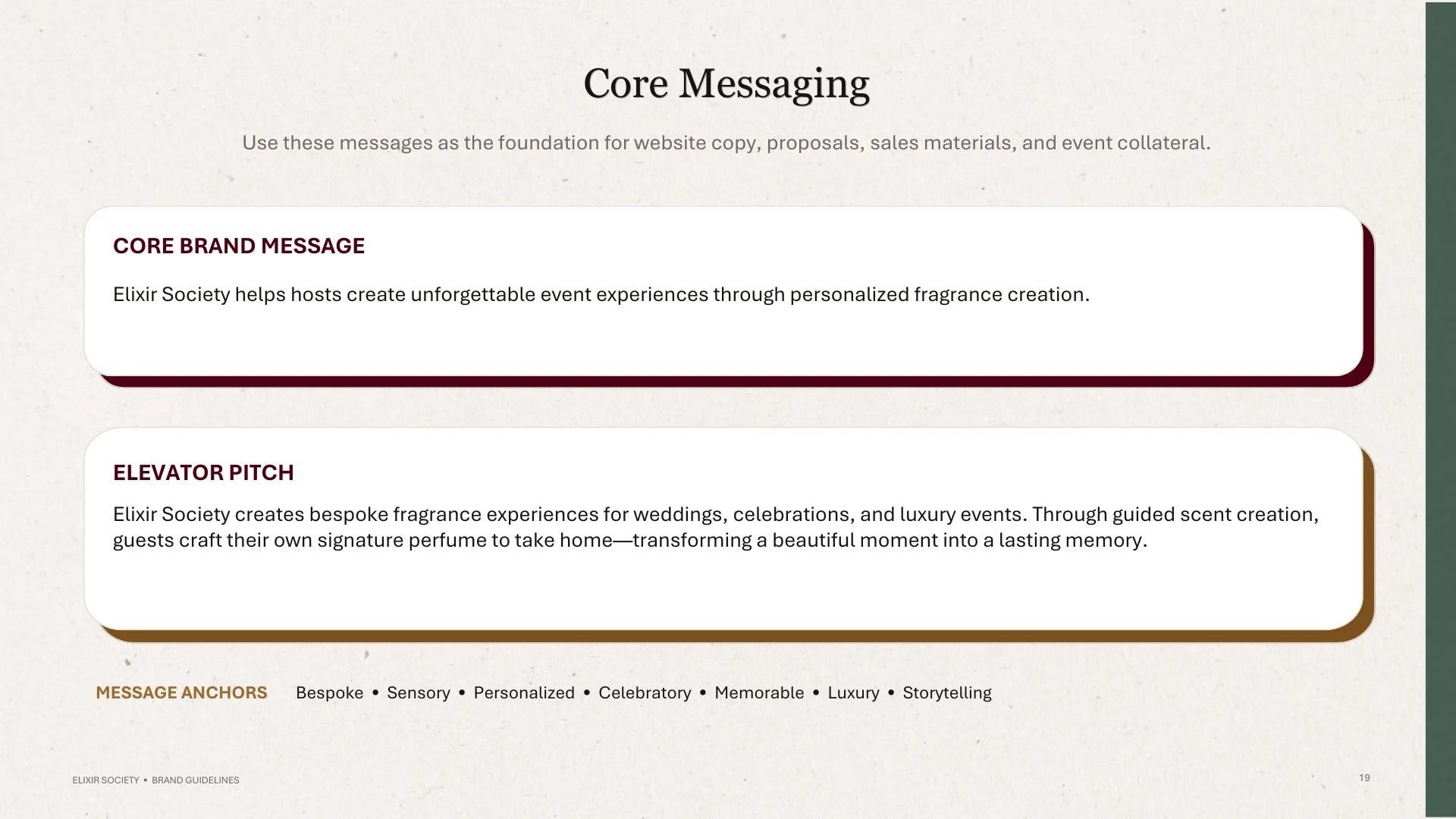 Core Messaging

Use these messages as the foundation for website copy, proposals, sales materials, and event collateral.

CORE BRAND MESSAGE

Elixir Society helps hosts create unforgettable event experiences through personalized fragrance creation.

ELEVATOR PITCH

Elixir Society creates bespoke fragrance experiences for weddings, celebrations, and luxury events. Through guided scent creation, guests craft their own signature perfume to take home—transforming a beautiful moment into a lasting memory.

MESSAGE ANCHORS Bespoke • Sensory • Personalized • Celebratory • Memorable • Luxury • Storytelling

ELIXIR SOCIETY • BRAND GUIDELINES

19